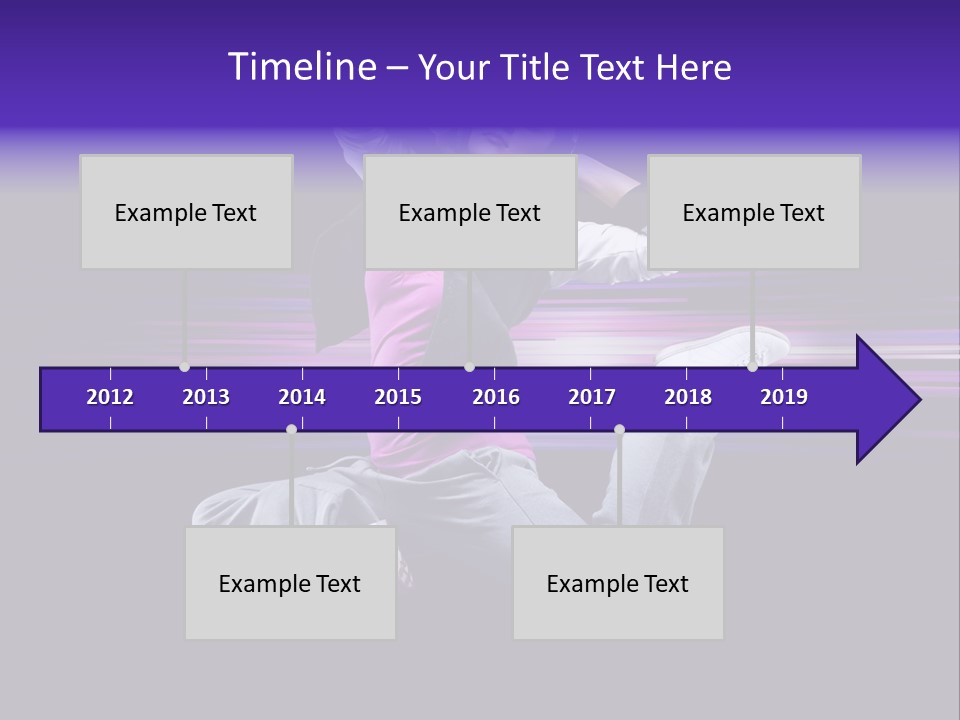 Timeline – Your Title Text Here

Example Text

Example Text

Example Text

2012 2013 2014 2015 2016 2017 2018 2019

Example Text

Example Text